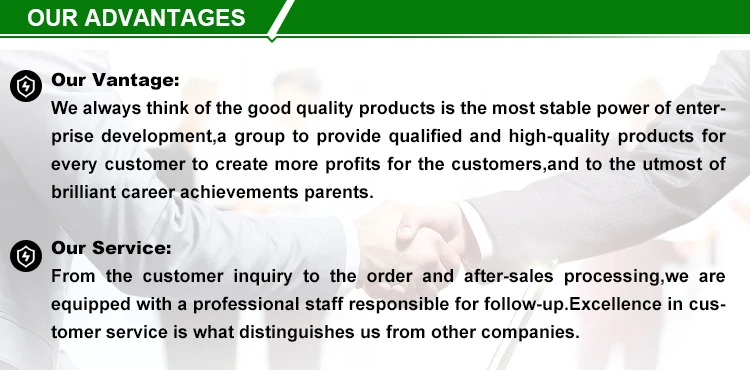 OUR ADVANTAGES

Our Vantage:
We always think of the good quality products is the most stable power of enterprise development,a group to provide qualified and high-quality products for every customer to create more profits for the customers,and to the utmost of brilliant career achievements parents.

Our Service:
From the customer inquiry to the order and after-sales processing,we are equipped with a professional staff responsible for follow-up.Excellence in customer service is what distinguishes us from other companies.